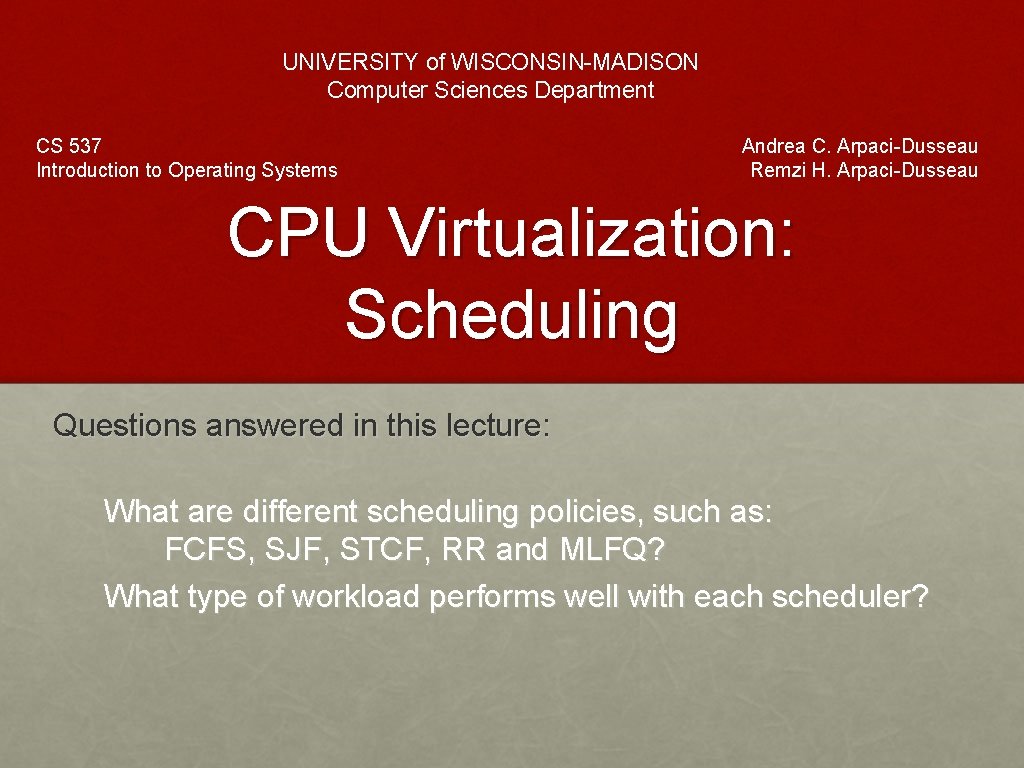 UNIVERSITY of WISCONSIN-MADISON
Computer Sciences Department

CS 537
Introduction to Operating Systems

Andrea C. Arpaci-Dusseau
Remzi H. Arpaci-Dusseau

CPU Virtualization: Scheduling

Questions answered in this lecture:

What are different scheduling policies, such as:
FCFS, SJF, STCF, RR and MLFQ?
What type of workload performs well with each scheduler?